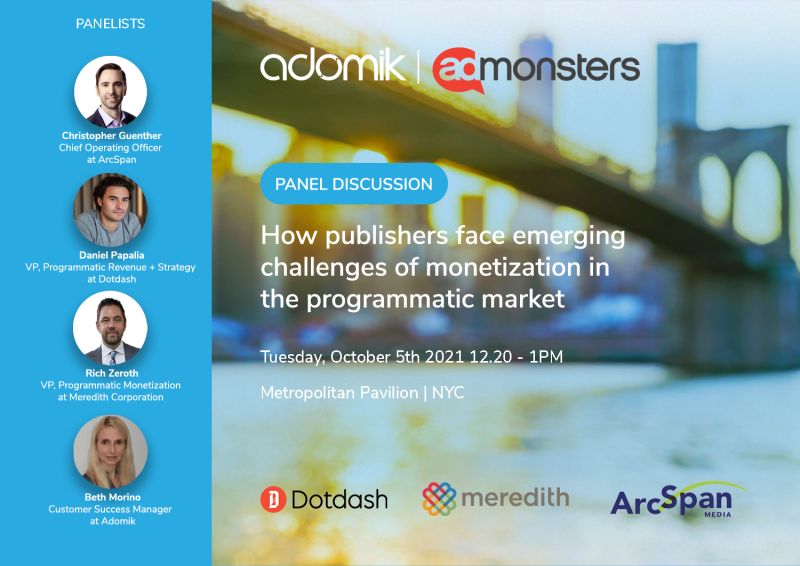 PANELISTS

Christopher Guenther
Chief Operating Officer
at ArcSpan

Daniel Papalia
VP, Programmatic Revenue + Strategy
at Dotdash

Rich Zeroth
VP, Programmatic Monetization
at Meredith Corporation

Beth Morino
Customer Success Manager
at Adomik

adomik | admonsters

PANEL DISCUSSION

How publishers face emerging challenges of monetization in the programmatic market

Tuesday, October 5th 2021 12.20 - 1PM

Metropolitan Pavilion | NYC

Dotdash

meredith

ArcSpan MEDIA